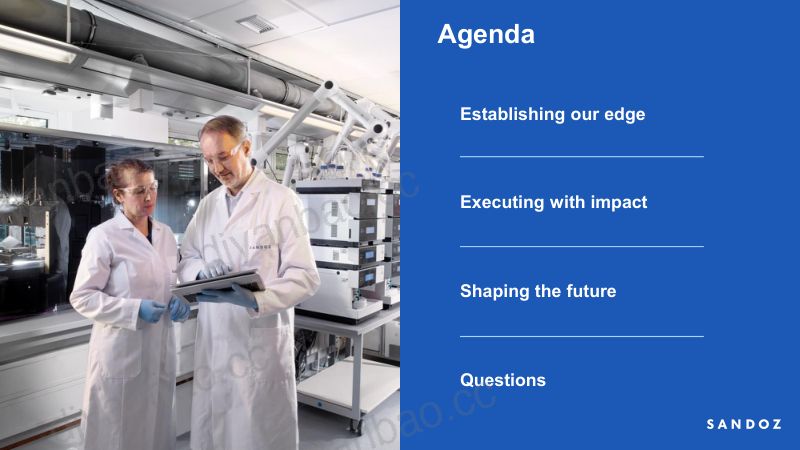 Agenda

Establishing our edge

Executing with impact

Shaping the future

Questions

SANDOZ

diyanbao.cc